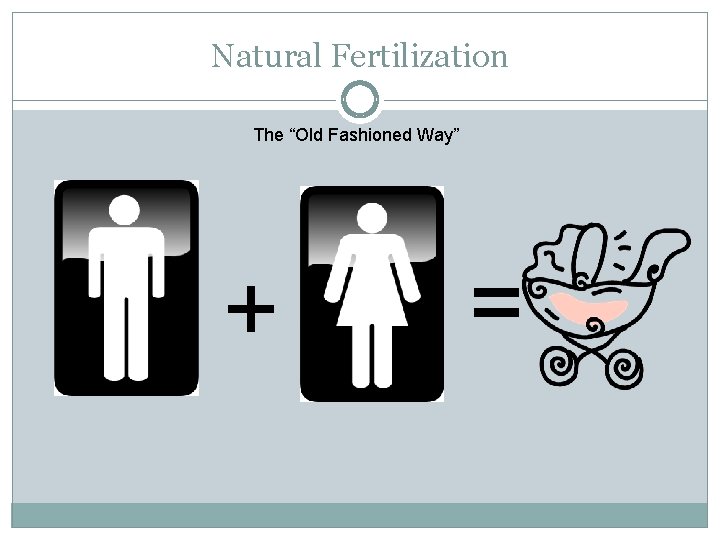 Natural Fertilization

The “Old Fashioned Way”

+ =